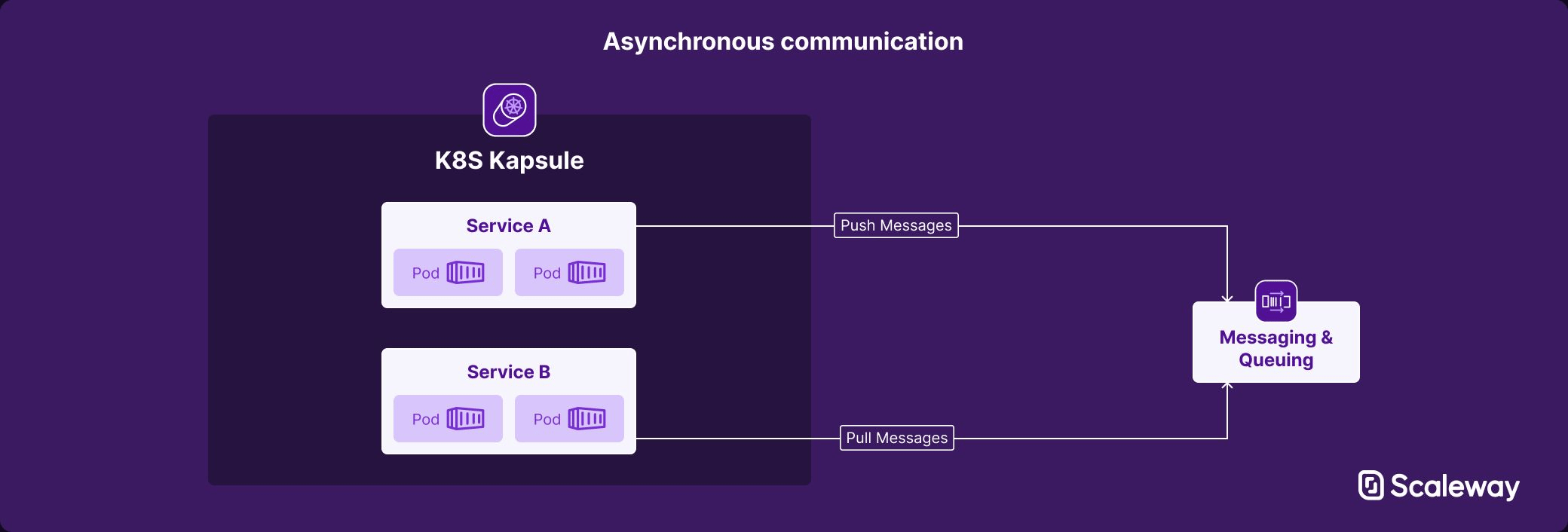 Asynchronous communication

K8S Kapsule

Service A

Pod Pod

Service B

Pod Pod

Push Messages

Pull Messages

Messaging & Queuing

Scaleway